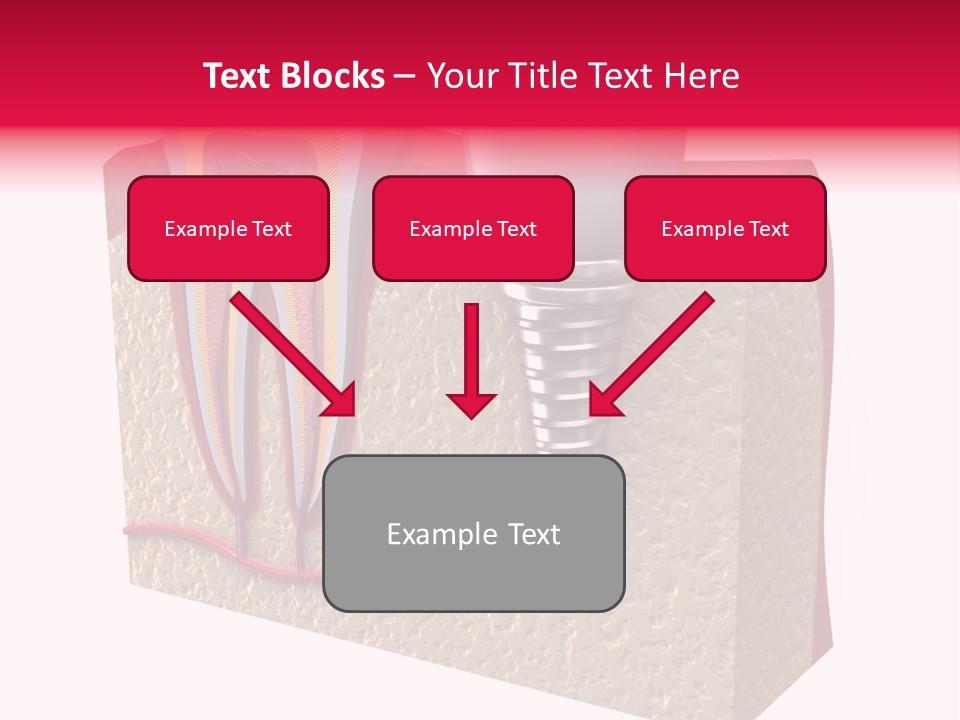 Text Blocks – Your Title Text Here

Example Text

Example Text

Example Text

Example Text